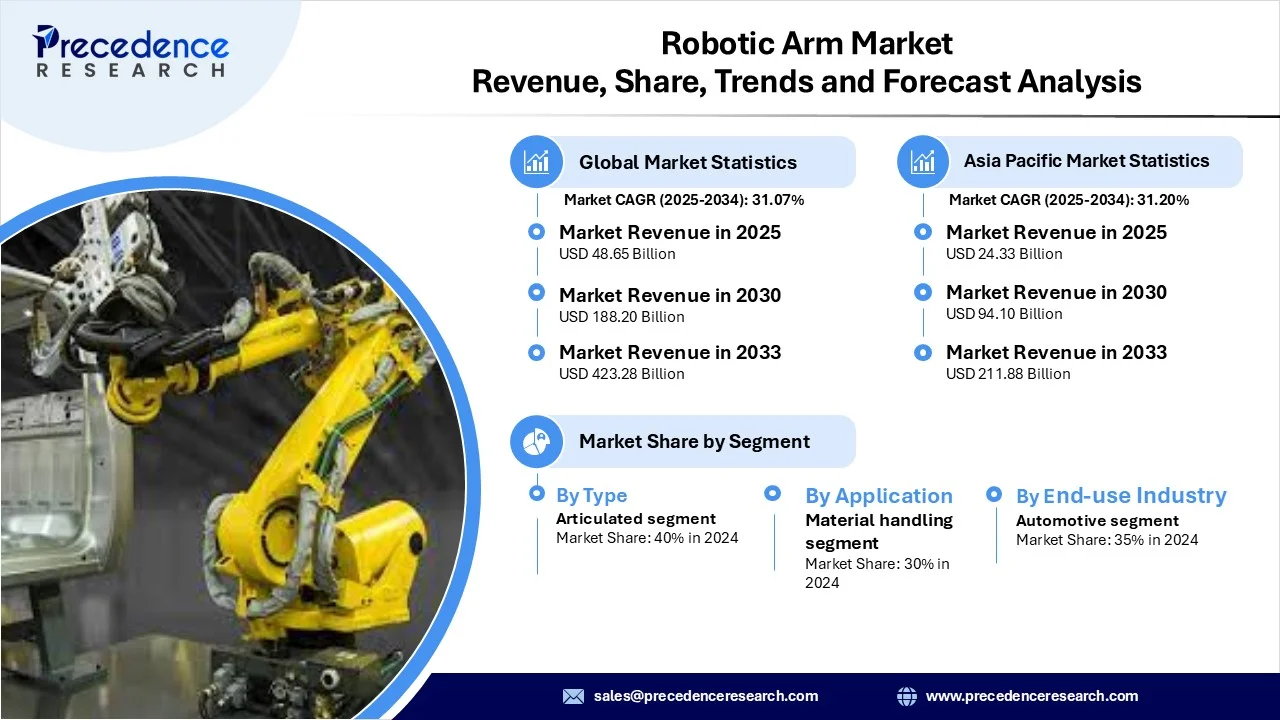 Precedence
RESEARCH

Robotic Arm Market
Revenue, Share, Trends and Forecast Analysis

Global Market Statistics
Market CAGR (2025-2034): 31.07%
Market Revenue in 2025
USD 48.65 Billion
Market Revenue in 2030
USD 188.20 Billion
Market Revenue in 2033
USD 423.28 Billion

Asia Pacific Market Statistics
Market CAGR (2025-2034): 31.20%
Market Revenue in 2025
USD 24.33 Billion
Market Revenue in 2030
USD 94.10 Billion
Market Revenue in 2033
USD 211.88 Billion

Market Share by Segment

By Type
Articulated segment
Market Share: 40% in 2024

By Application
Material handling segment
Market Share: 30% in 2024

By End-use Industry
Automotive segment
Market Share: 35% in 2024

sales@precedenceresearch.com
www.precedenceresearch.com